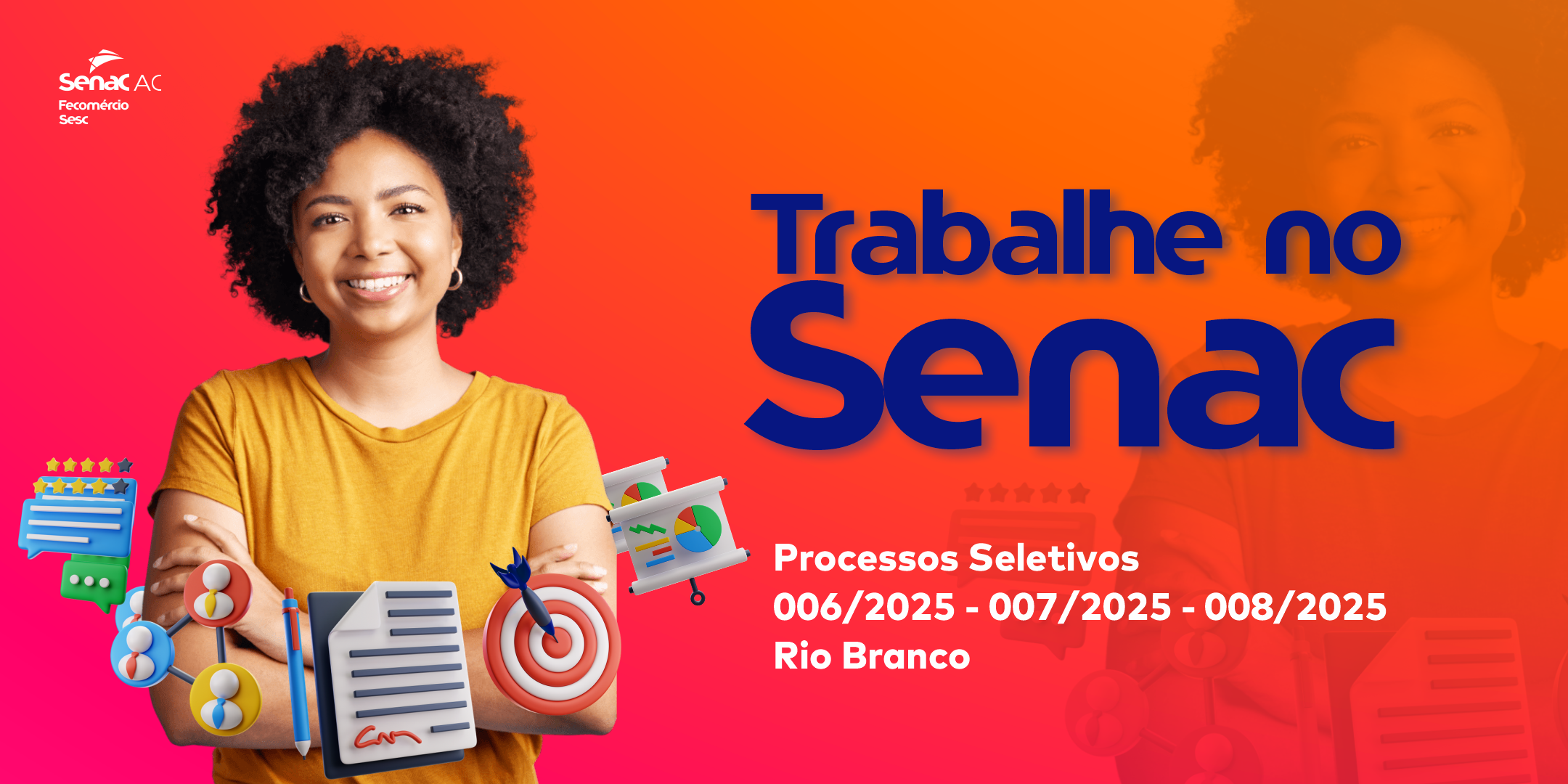 Senac AC
Fecomércio
Sesc

Trabalhe no
Senac

Processos Seletivos
006/2025 - 007/2025 - 008/2025
Rio Branco